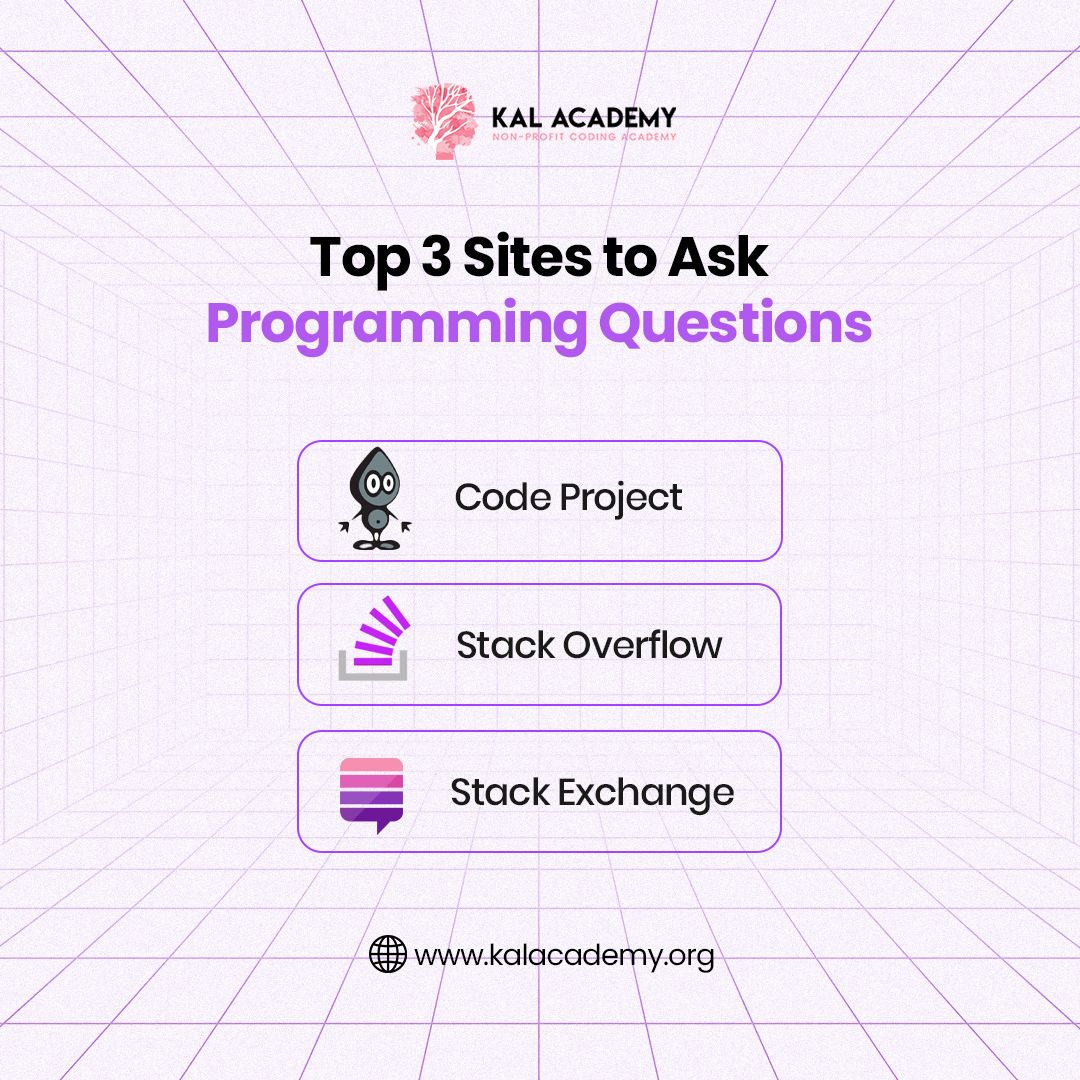 KAL ACADEMY
NON-PROFIT CODING ACADEMY

Top 3 Sites to Ask
Programming Questions

Code Project

Stack Overflow

Stack Exchange

www.kalacademy.org